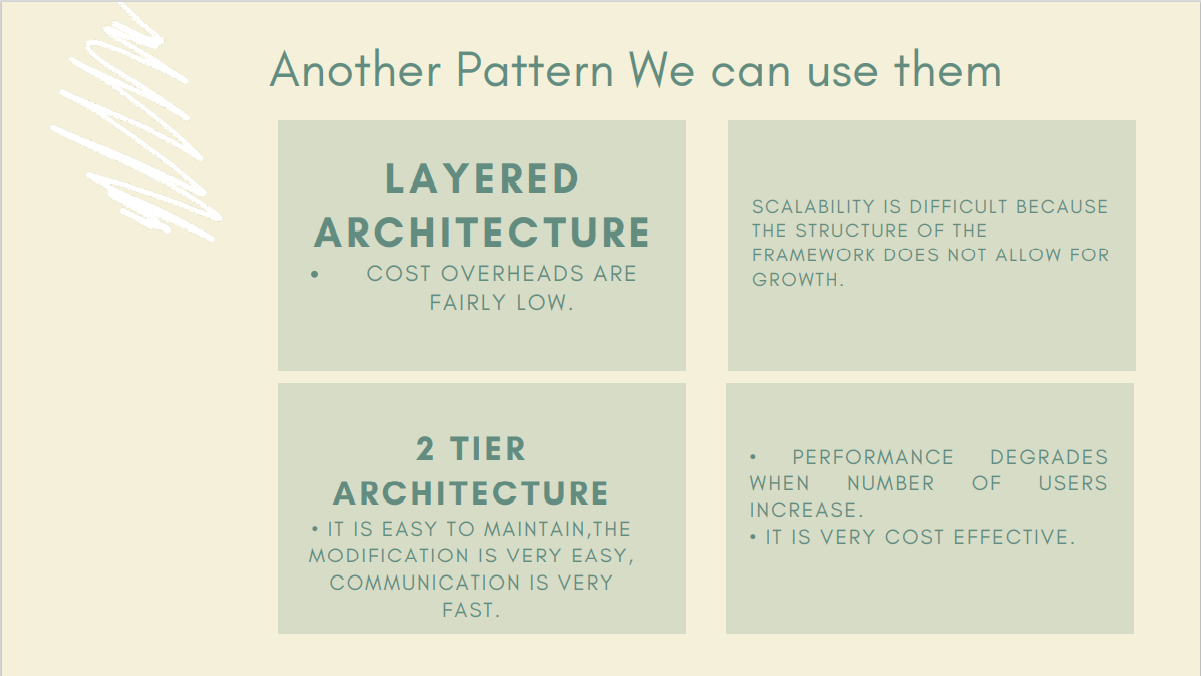 Another Pattern We can use them

LAYERED ARCHITECTURE

• COST OVERHEADS ARE FAIRLY LOW.

SCALABILITY IS DIFFICULT BECAUSE THE STRUCTURE OF THE FRAMEWORK DOES NOT ALLOW FOR GROWTH.

2 TIER ARCHITECTURE

• IT IS EASY TO MAINTAIN,THE MODIFICATION IS VERY EASY, COMMUNICATION IS VERY FAST.

• PERFORMANCE DEGRADES WHEN NUMBER OF USERS INCREASE.
• IT IS VERY COST EFFECTIVE.